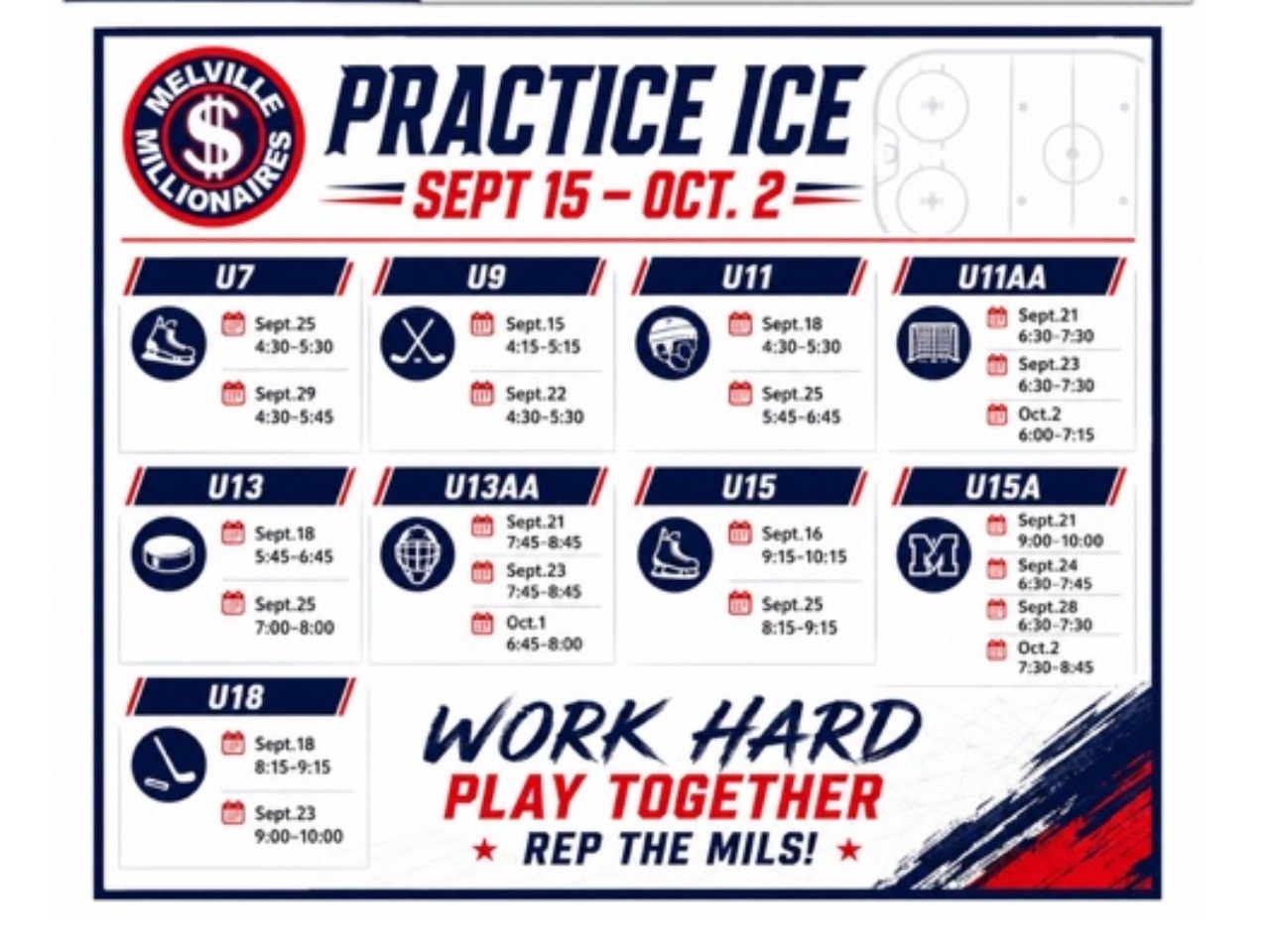 MELVILLE
$
MILLIONAIRES

PRACTICE ICE
SEPT 15 – OCT. 2

U7
Sept.25
4:30-5:30
Sept.29
4:30-5:45

U9
Sept.15
4:15-5:15
Sept.22
4:30-5:30

U11
Sept.18
4:30-5:30
Sept.25
5:45-6:45

U11AA
Sept.21
6:30-7:30
Sept.23
6:30-7:30
Oct.2
6:00-7:15

U13
Sept.18
5:45-6:45
Sept.25
7:00-8:00

U13AA
Sept.21
7:45-8:45
Sept.23
7:45-8:45
Oct.1
6:45-8:00

U15
Sept.16
9:15-10:15
Sept.25
8:15-9:15

U15A
M
Sept.21
9:00-10:00
Sept.24
6:30-7:45
Sept.28
6:30-7:30
Oct.2
7:30-8:45

U18
Sept.18
8:15-9:15
Sept.23
9:00-10:00

WORK HARD
PLAY TOGETHER
★ REP THE MILS! ★